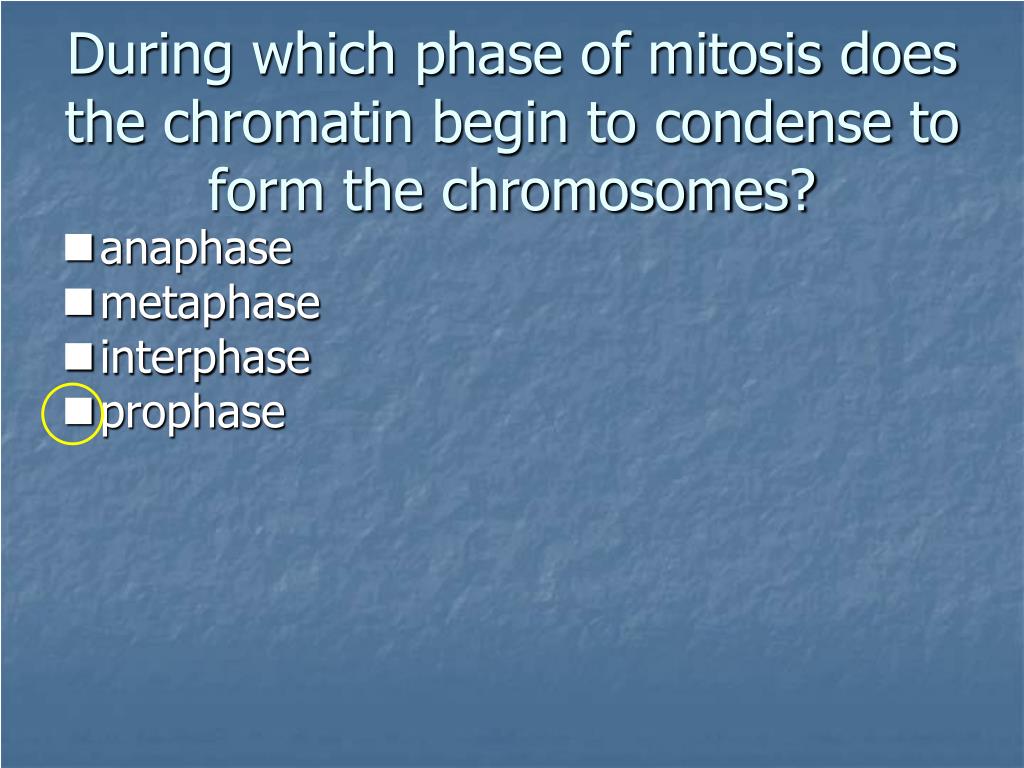 During which phase of mitosis does the chromatin begin to condense to form the chromosomes?

- anaphase
- metaphase
- interphase
- prophase